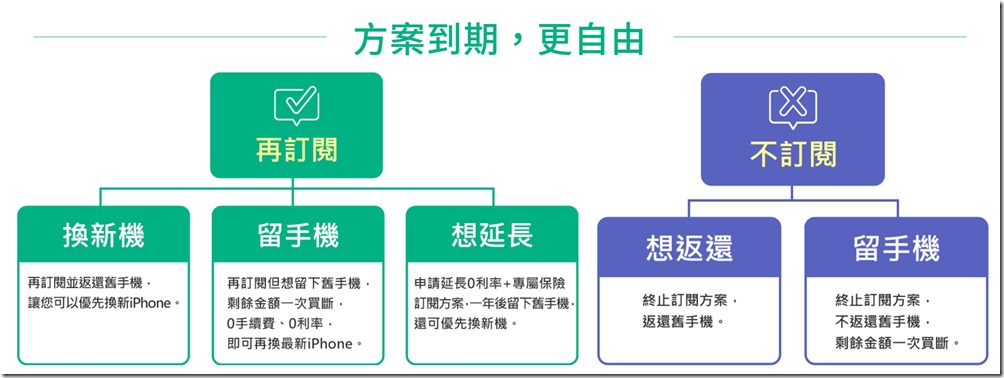 方案到期，更自由

再訂閱

換新機

再訂閱並返還舊手機，讓您可以優先換新iPhone。

留手機

再訂閱但想留下舊手機，剩餘金額一次買斷，0手續費、0利率，即可再換最新iPhone。

想延長

申請延長0利率+專屬保險訂閱方案，一年後留下舊手機，還可優先換新機。

不訂閱

想返還

終止訂閱方案，返還舊手機。

留手機

終止訂閱方案，不返還舊手機，剩餘金額一次買斷。